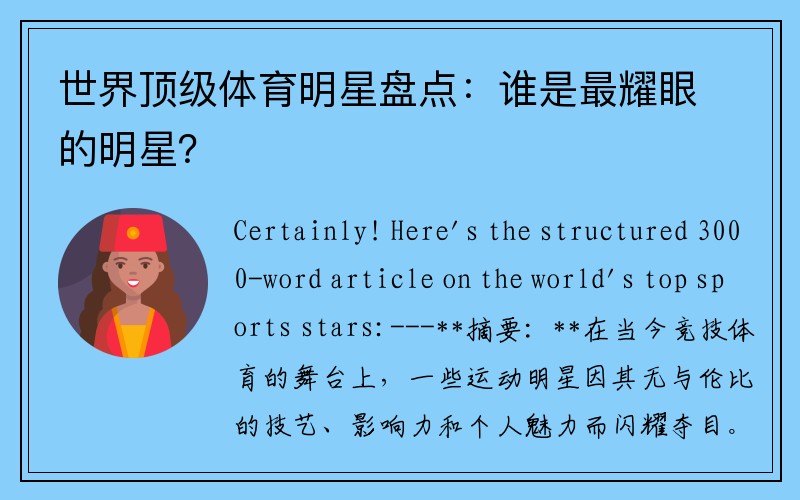 世界顶级体育明星盘点：谁是最耀眼的明星？

Certainly! Here's the structured 3000-word article on the world's top sports stars:---**摘要：**在当今竞技体育的舞台上，一些运动明星因其无与伦比的技艺、影响力和个人魅力而闪耀夺目。